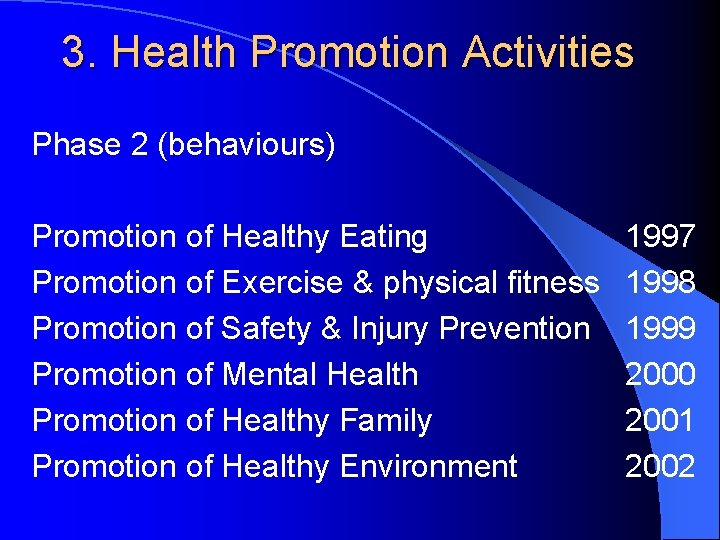 3. Health Promotion Activities

Phase 2 (behaviours)

Promotion of Healthy Eating 1997
Promotion of Exercise & physical fitness 1998
Promotion of Safety & Injury Prevention 1999
Promotion of Mental Health 2000
Promotion of Healthy Family 2001
Promotion of Healthy Environment 2002